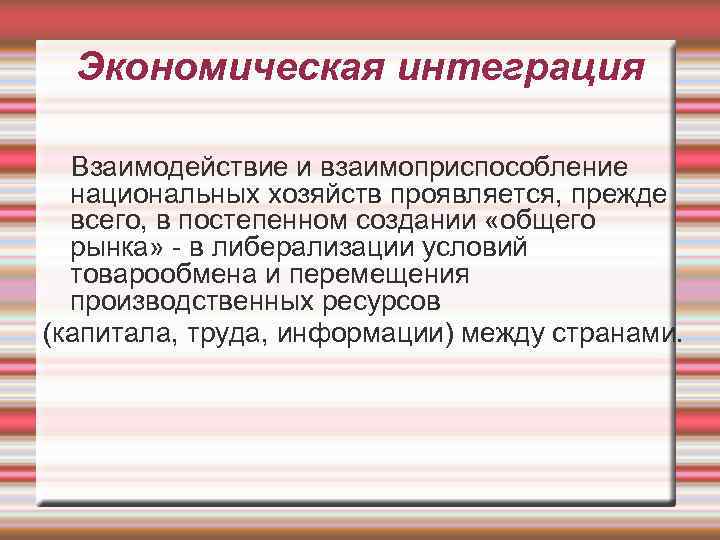 Экономическая интеграция

Взаимодействие и взаимоприспособление национальных хозяйств проявляется, прежде всего, в постепенном создании «общего рынка» - в либерализации условий товарообмена и перемещения производственных ресурсов (капитала, труда, информации) между странами.